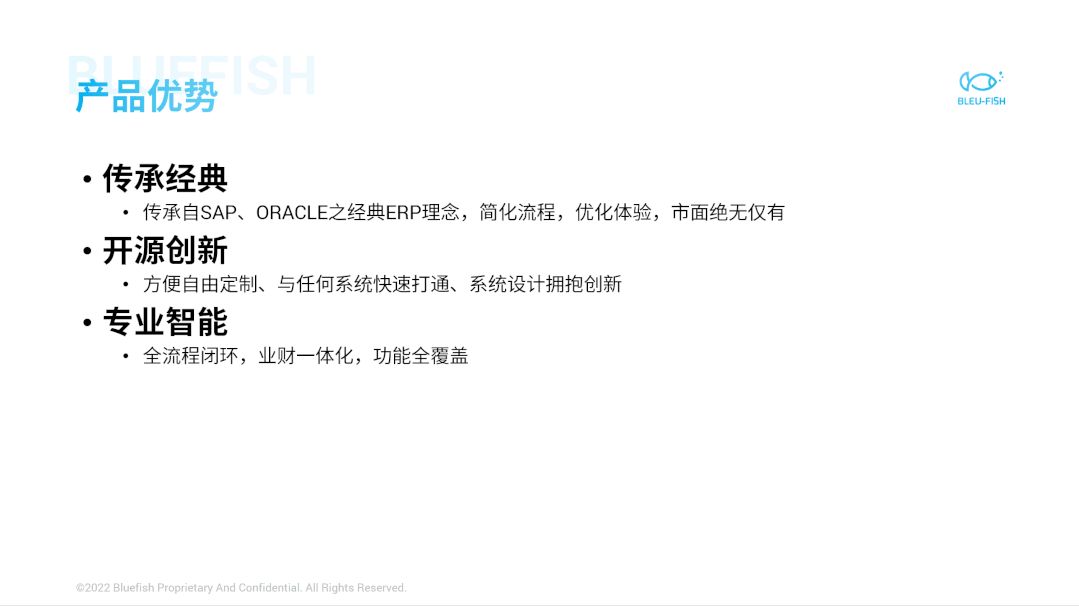 BLUEFISH
产品优势

BLEU-FISH

• 传承经典
• 传承自SAP、ORACLE之经典ERP理念，简化流程，优化体验，市面绝无仅有
• 开源创新
• 方便自由定制、与任何系统快速打通、系统设计拥抱创新
• 专业智能
• 全流程闭环，业财一体化，功能全覆盖

©2022 Bluefish Proprietary And Confidential. All Rights Reserved.